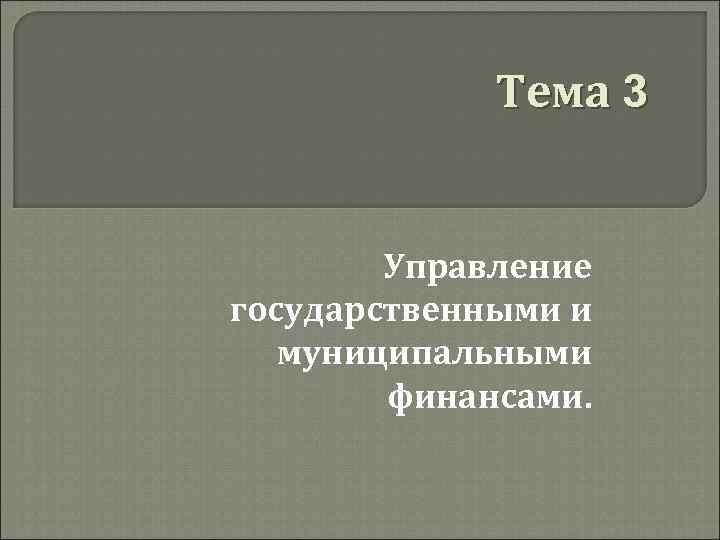 Тема 3

Управление государственными и муниципальными финансами.